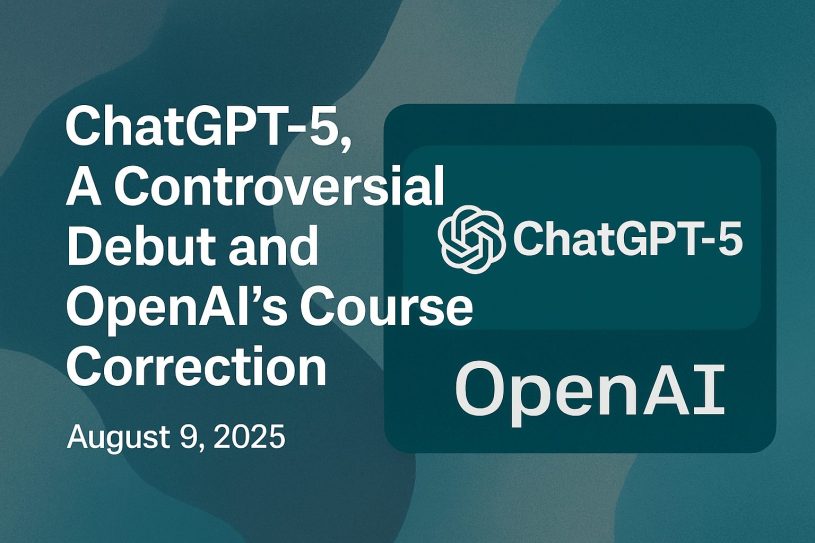 ChatGPT-5, A Controversial Debut and OpenAI's Course Correction

August 9, 2025

ChatGPT-5

OpenAI